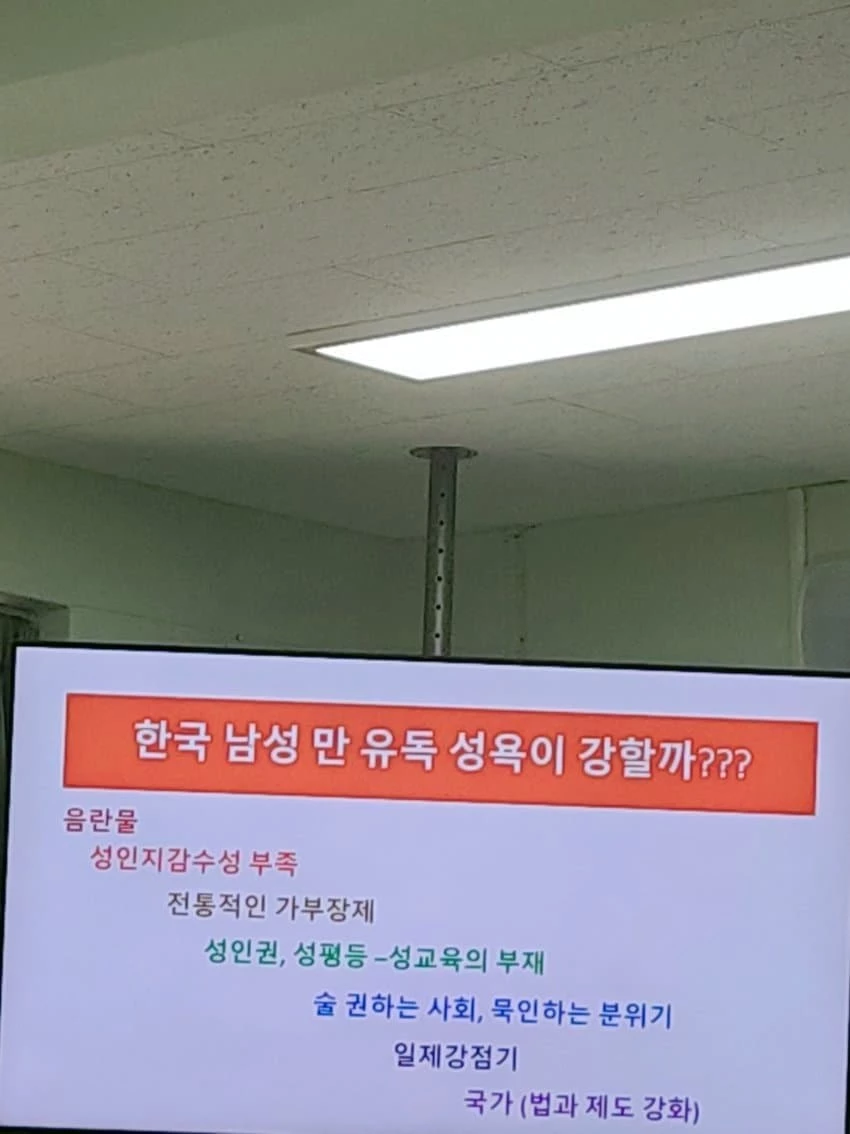 한국 남성 만 유독 성욕이 강할까???

음란물

성인지감수성 부족

전통적인 가부장제

성인권, 성평등 –성교육의 부재

술 권하는 사회, 묵인하는 분위기

일제강점기

국가 (법과 제도 강화)